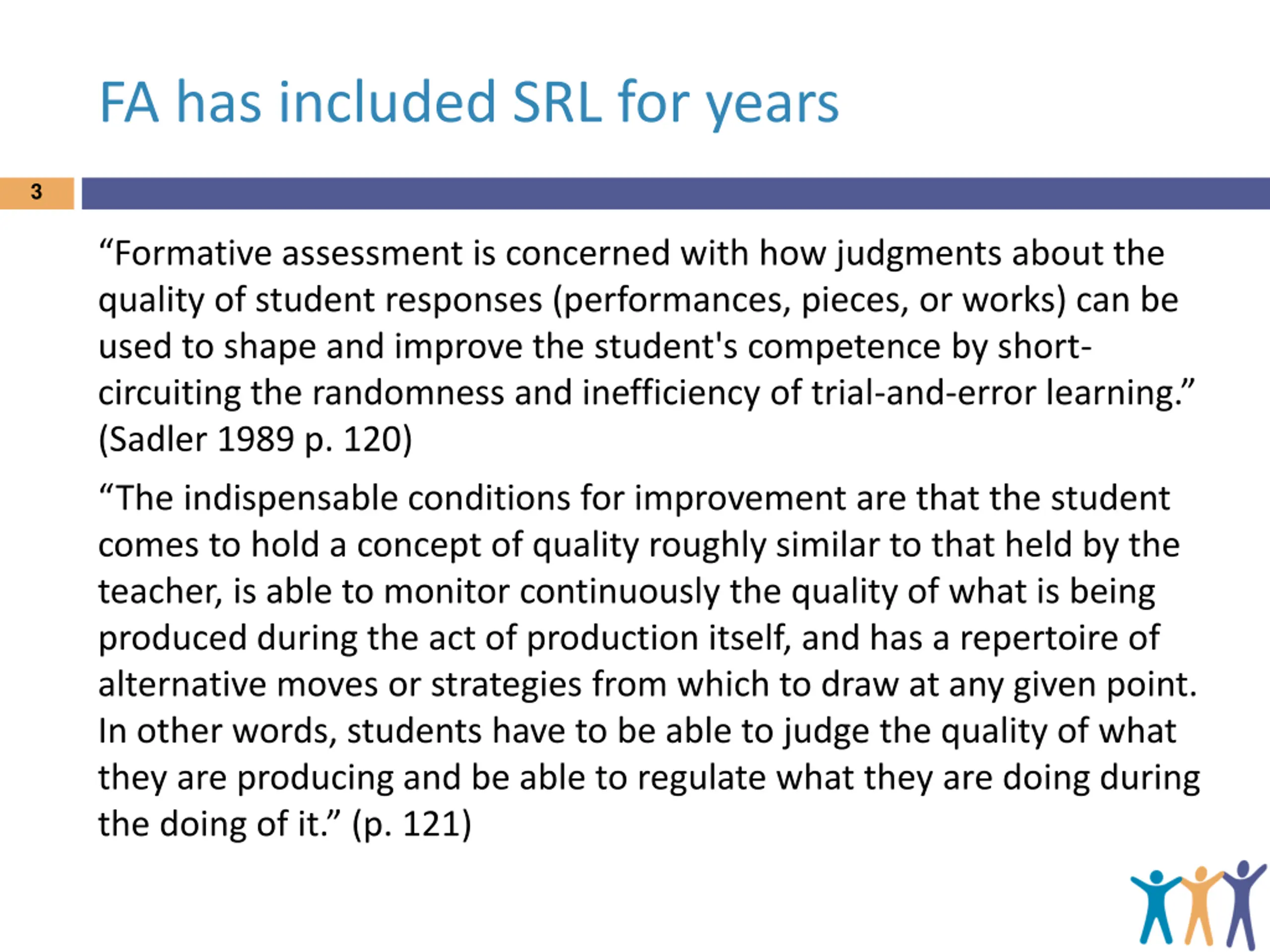 FA has included SRL for years

3

“Formative assessment is concerned with how judgments about the quality of student responses (performances, pieces, or works) can be used to shape and improve the student's competence by short-circuiting the randomness and inefficiency of trial-and-error learning.” (Sadler 1989 p. 120)

“The indispensable conditions for improvement are that the student comes to hold a concept of quality roughly similar to that held by the teacher, is able to monitor continuously the quality of what is being produced during the act of production itself, and has a repertoire of alternative moves or strategies from which to draw at any given point. In other words, students have to be able to judge the quality of what they are producing and be able to regulate what they are doing during the doing of it.” (p. 121)